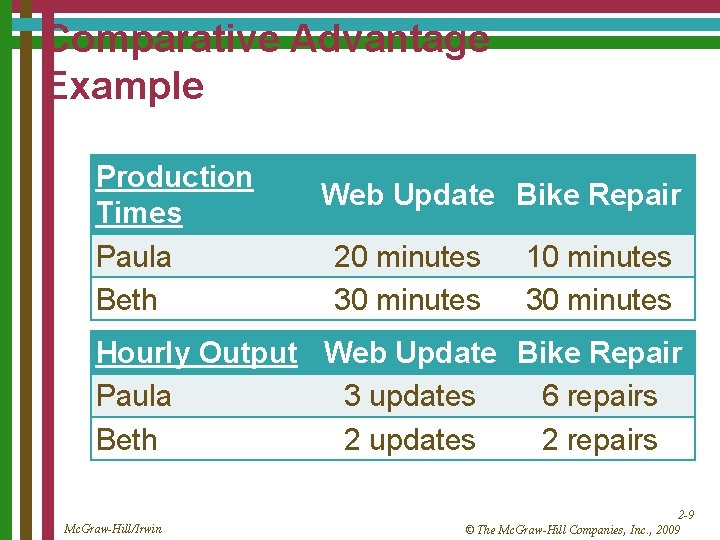 Comparative Advantage Example

| Production Times | Web Update | Bike Repair |
|---|---|---|
| Paula | 20 minutes | 10 minutes |
| Beth | 30 minutes | 30 minutes |

| Hourly Output | Web Update | Bike Repair |
|---|---|---|
| Paula | 3 updates | 6 repairs |
| Beth | 2 updates | 2 repairs |

McGraw-Hill/Irwin

2-9

© The McGraw-Hill Companies, Inc., 2009